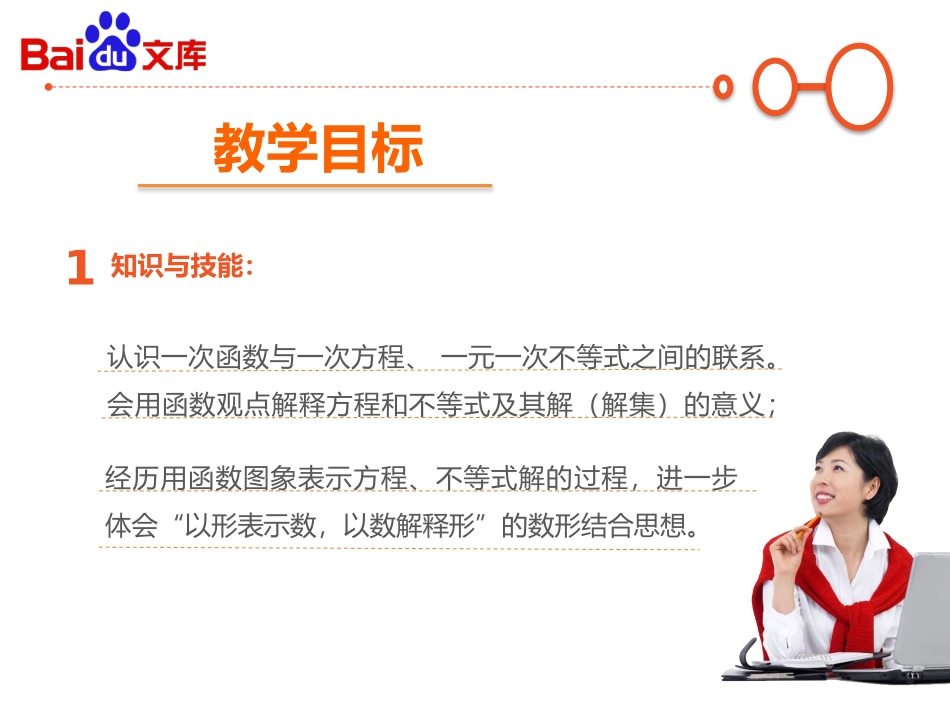 Baidu文库

教学目标

1 知识与技能：

认识一次函数与一次方程、 一元一次不等式之间的联系。会用函数观点解释方程和不等式及其解（解集）的意义；

经历用函数图象表示方程、不等式解的过程，进一步体会“以形表示数，以数解释形”的数形结合思想。